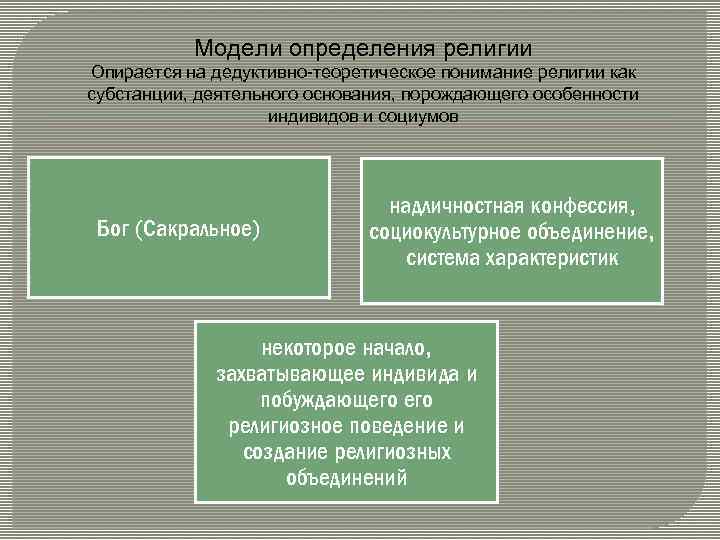 Модели определения религии
Опирается на дедуктивно-теоретическое понимание религии как субстанции, деятельного основания, порождающего особенности индивидов и социумов

Бог (Сакральное)

надличностная конфессия, социокультурное объединение, система характеристик

некоторое начало, захватывающее индивида и побуждающего его религиозное поведение и создание религиозных объединений